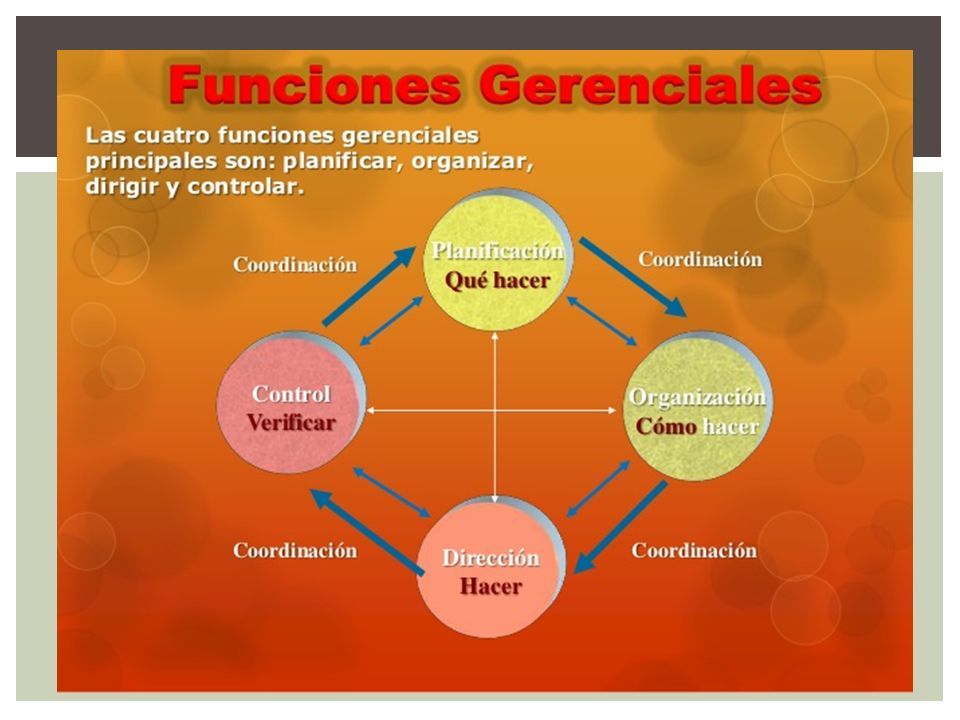 Funciones Gerenciales

Las cuatro funciones gerenciales principales son: planificar, organizar, dirigir y controlar.

Coordinación

Planificación
Qué hacer

Coordinación

Control
Verificar

Organización
Cómo hacer

Coordinación

Dirección
Hacer

Coordinación